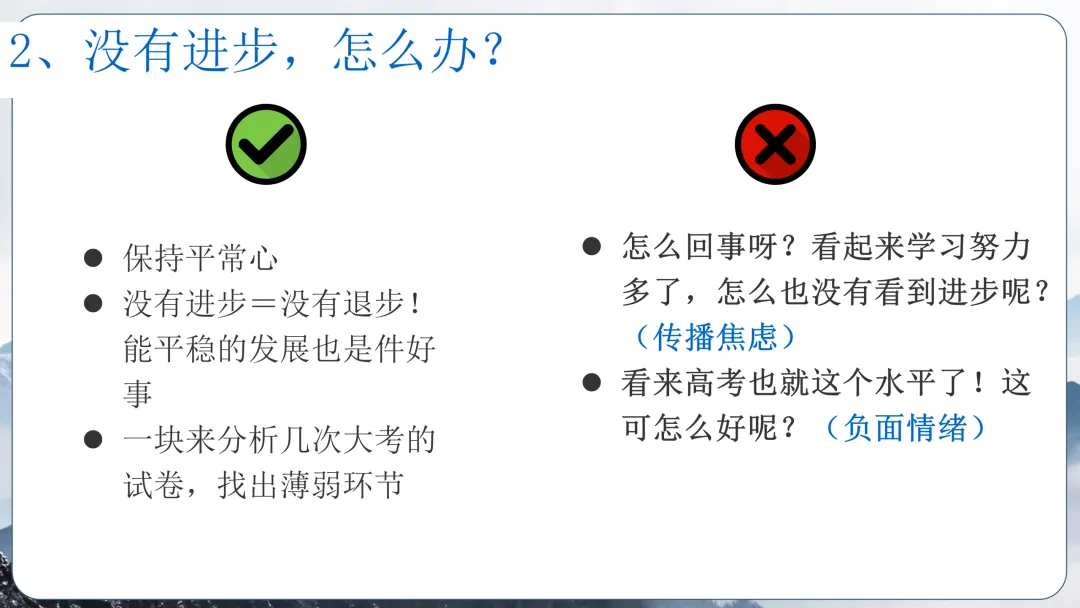 2、没有进步，怎么办？

● 保持平常心
● 没有进步＝没有退步！能平稳的发展也是件好事
● 一块来分析几次大考的试卷，找出薄弱环节

● 怎么回事呀？看起来学习努力多了，怎么也没有看到进步呢？（传播焦虑）
● 看来高考也就这个水平了！这可怎么好呢？（负面情绪）